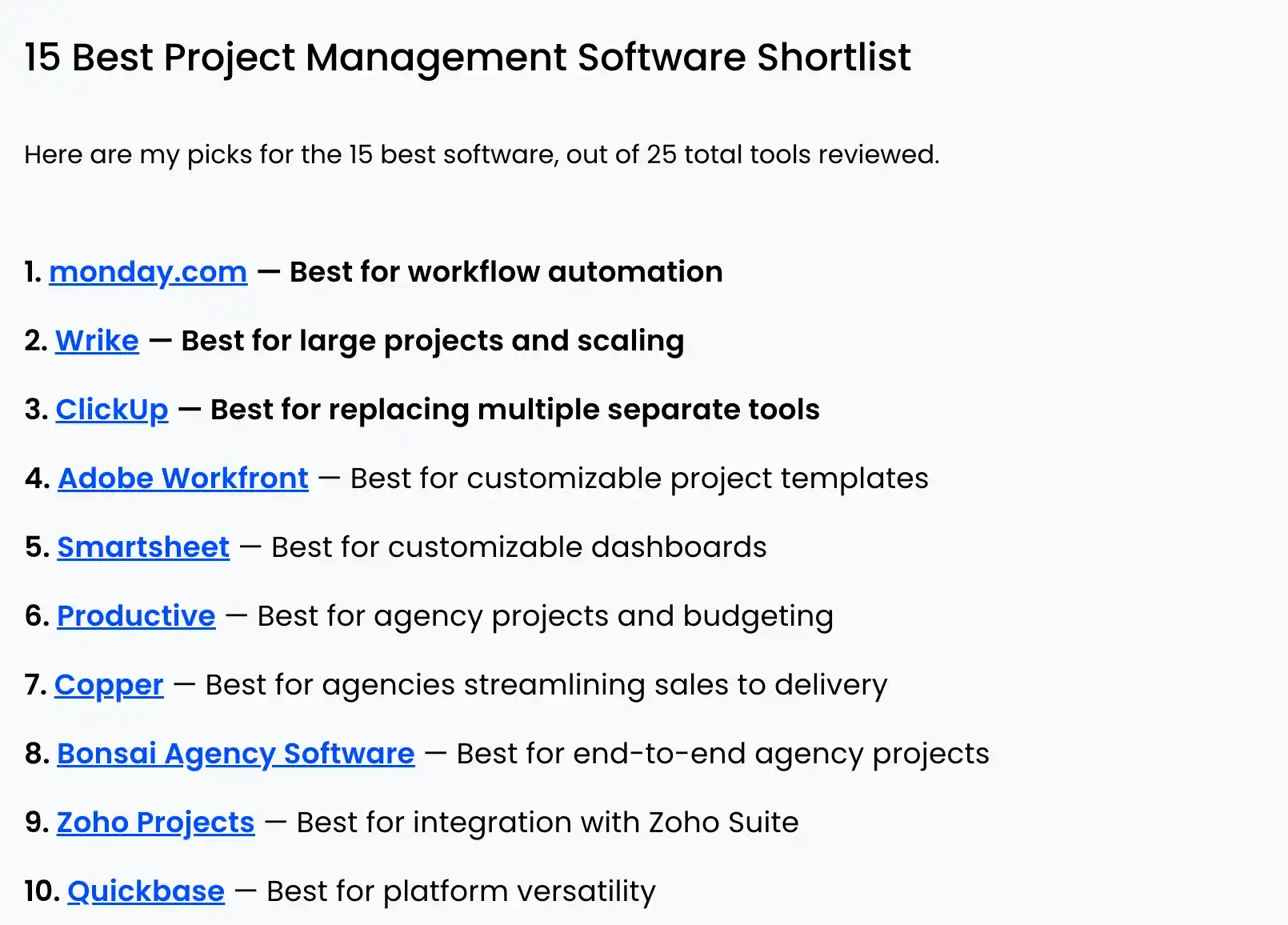 15 Best Project Management Software Shortlist

Here are my picks for the 15 best software, out of 25 total tools reviewed.

1. monday.com — Best for workflow automation

2. Wrike — Best for large projects and scaling

3. ClickUp — Best for replacing multiple separate tools

4. Adobe Workfront — Best for customizable project templates

5. Smartsheet — Best for customizable dashboards

6. Productive — Best for agency projects and budgeting

7. Copper — Best for agencies streamlining sales to delivery

8. Bonsai Agency Software — Best for end-to-end agency projects

9. Zoho Projects — Best for integration with Zoho Suite

10. Quickbase — Best for platform versatility